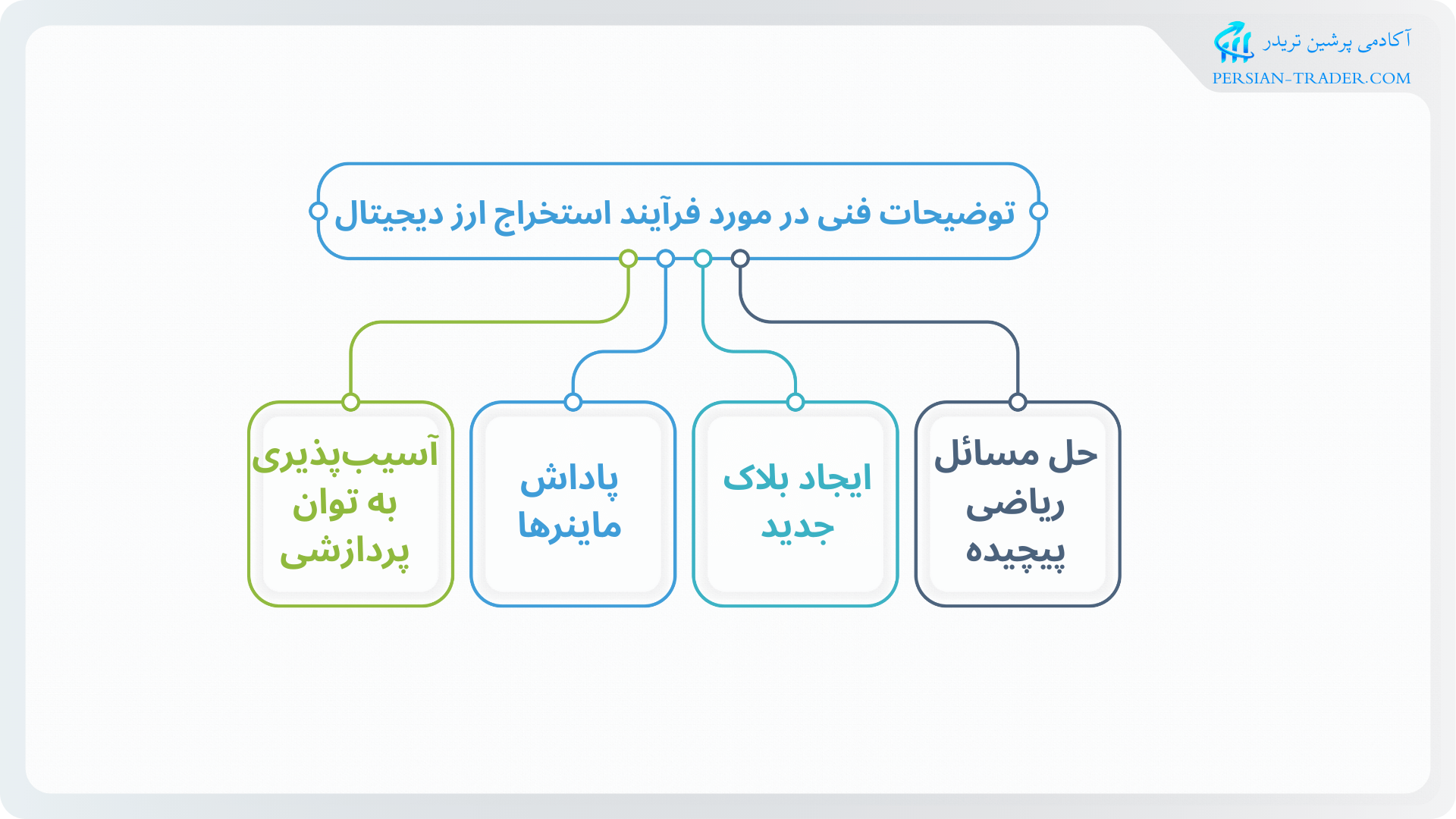 آکادمی پرشین تریدر
PERSIAN-TRADER.COM

توضیحات فنی در مورد فرآیند استخراج ارز دیجیتال

حل مسائل ریاضی پیچیده

ایجاد بلاک جدید

پاداش ماینرها

آسیب‌پذیری به توان پردازشی